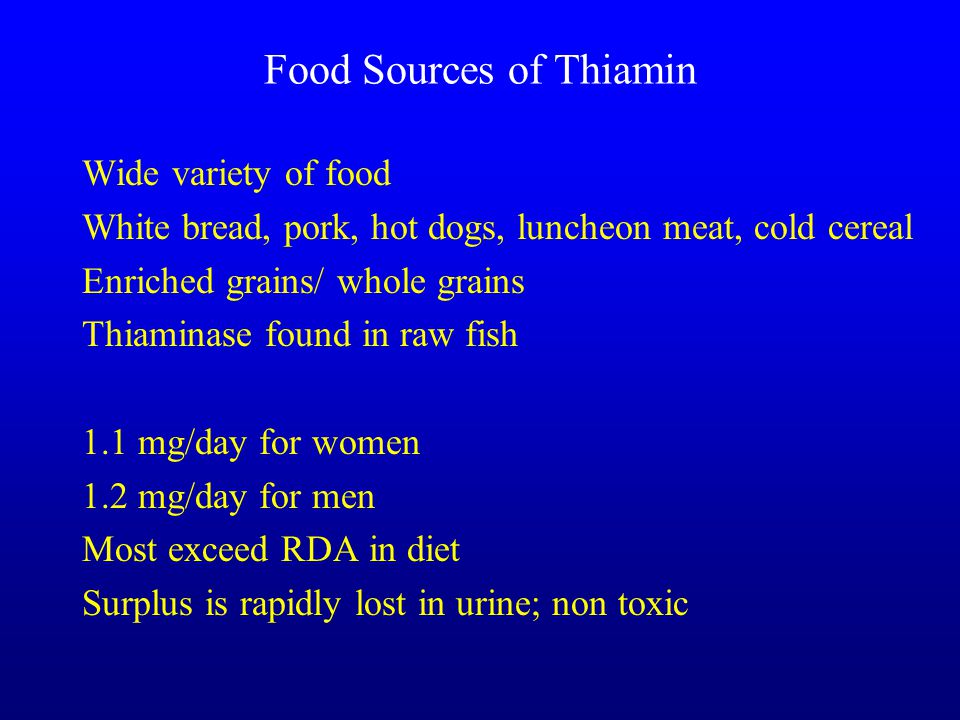 Food Sources of Thiamin

Wide variety of food

White bread, pork, hot dogs, luncheon meat, cold cereal

Enriched grains/ whole grains

Thiaminase found in raw fish

1.1 mg/day for women

1.2 mg/day for men

Most exceed RDA in diet

Surplus is rapidly lost in urine; non toxic